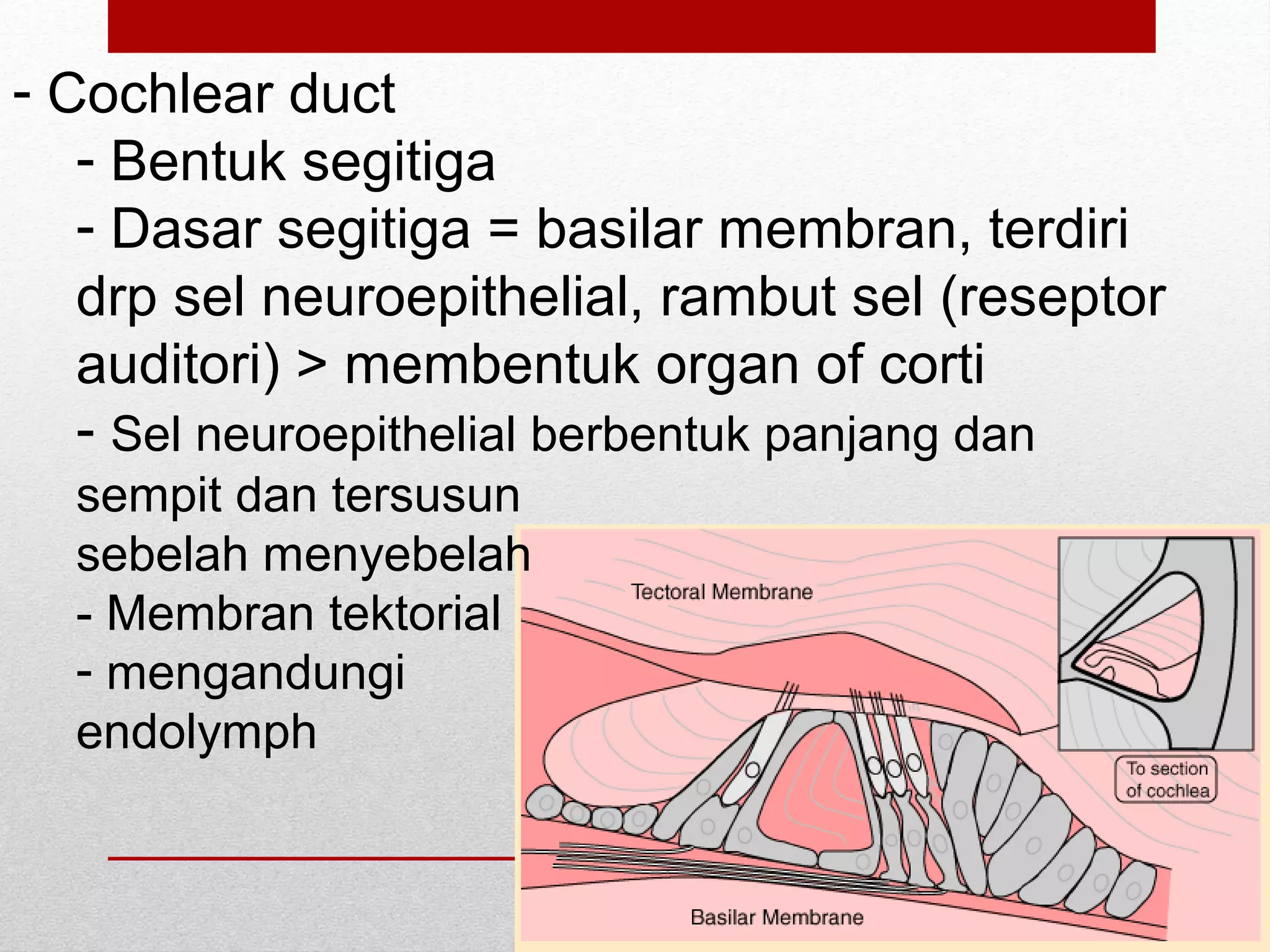 - Cochlear duct

- Bentuk segitiga

- Dasar segitiga = basilar membran, terdiri drp sel neuroepithelial, rambut sel (reseptor auditori) > membentuk organ of corti

- Sel neuroepithelial berbentuk panjang dan sempit dan tersusun sebelah menyebelah

- Membran tektorial

- mengandungi endolymph

Tectoral Membrane

To section of cochlea

Basilar Membrane